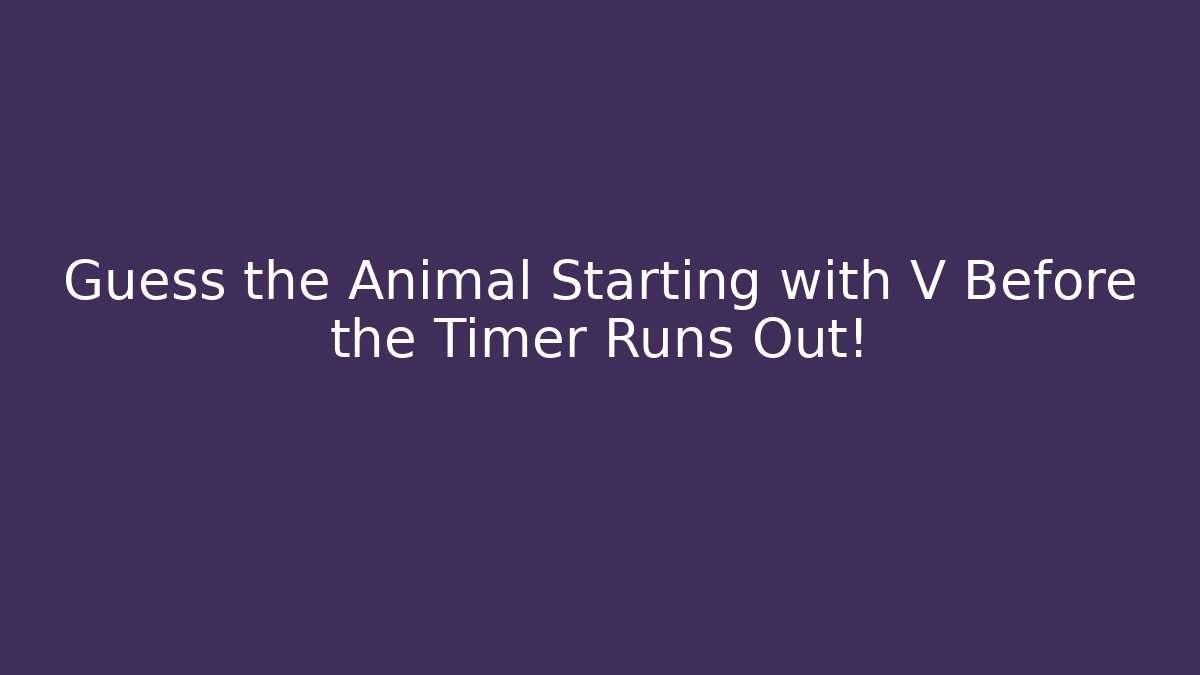 Guess the Animal Starting with V Before the Timer Runs Out!